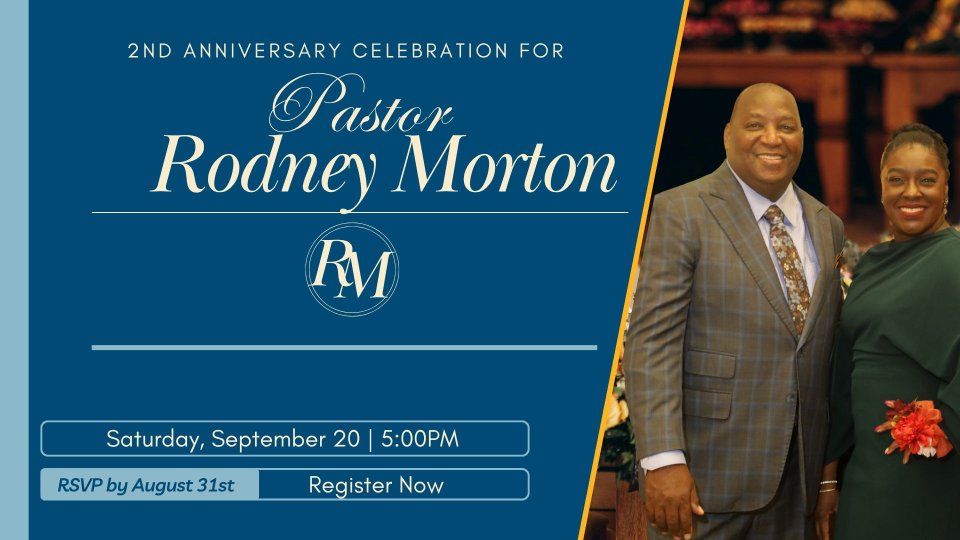 2ND ANNIVERSARY CELEBRATION FOR

Pastor
Rodney Morton

RM

Saturday, September 20 | 5:00PM

RSVP by August 31st

Register Now